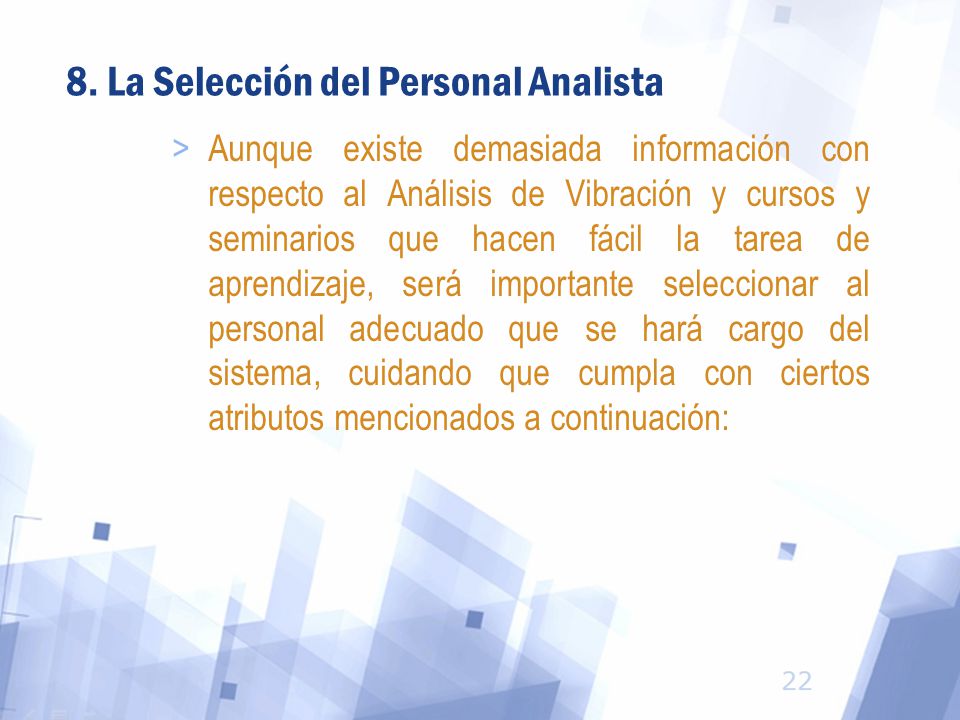 8. La Selección del Personal Analista

> Aunque existe demasiada información con respecto al Análisis de Vibración y cursos y seminarios que hacen fácil la tarea de aprendizaje, será importante seleccionar al personal adecuado que se hará cargo del sistema, cuidando que cumpla con ciertos atributos mencionados a continuación:

22